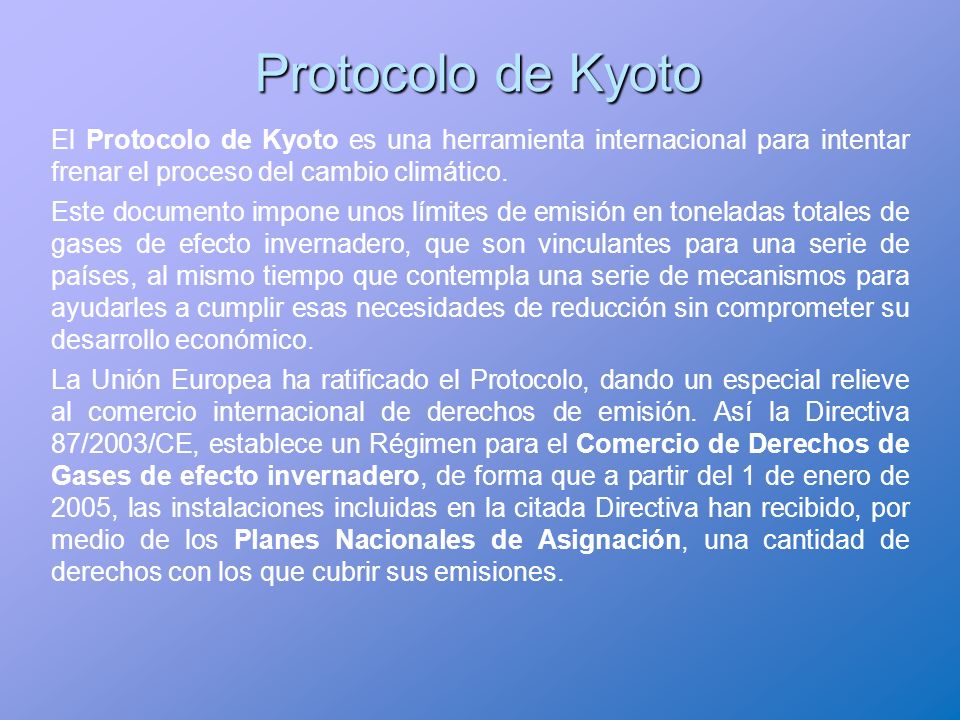 Protocolo de Kyoto

El Protocolo de Kyoto es una herramienta internacional para intentar frenar el proceso del cambio climático.

Este documento impone unos límites de emisión en toneladas totales de gases de efecto invernadero, que son vinculantes para una serie de países, al mismo tiempo que contempla una serie de mecanismos para ayudarles a cumplir esas necesidades de reducción sin comprometer su desarrollo económico.

La Unión Europea ha ratificado el Protocolo, dando un especial relieve al comercio internacional de derechos de emisión. Así la Directiva 87/2003/CE, establece un Régimen para el Comercio de Derechos de Gases de efecto invernadero, de forma que a partir del 1 de enero de 2005, las instalaciones incluidas en la citada Directiva han recibido, por medio de los Planes Nacionales de Asignación, una cantidad de derechos con los que cubrir sus emisiones.